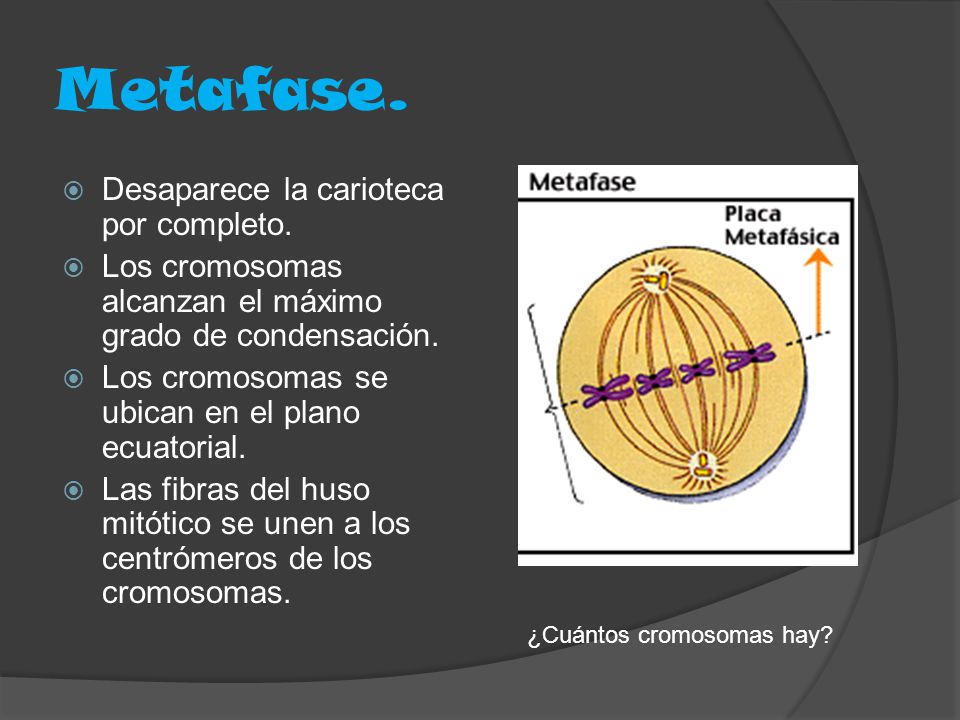 Metafase.

Desaparece la carioteca por completo.

Los cromosomas alcanzan el máximo grado de condensación.

Los cromosomas se ubican en el plano ecuatorial.

Las fibras del huso mitótico se unen a los centrómeros de los cromosomas.

Metafase

Placa Metafásica

¿Cuántos cromosomas hay?